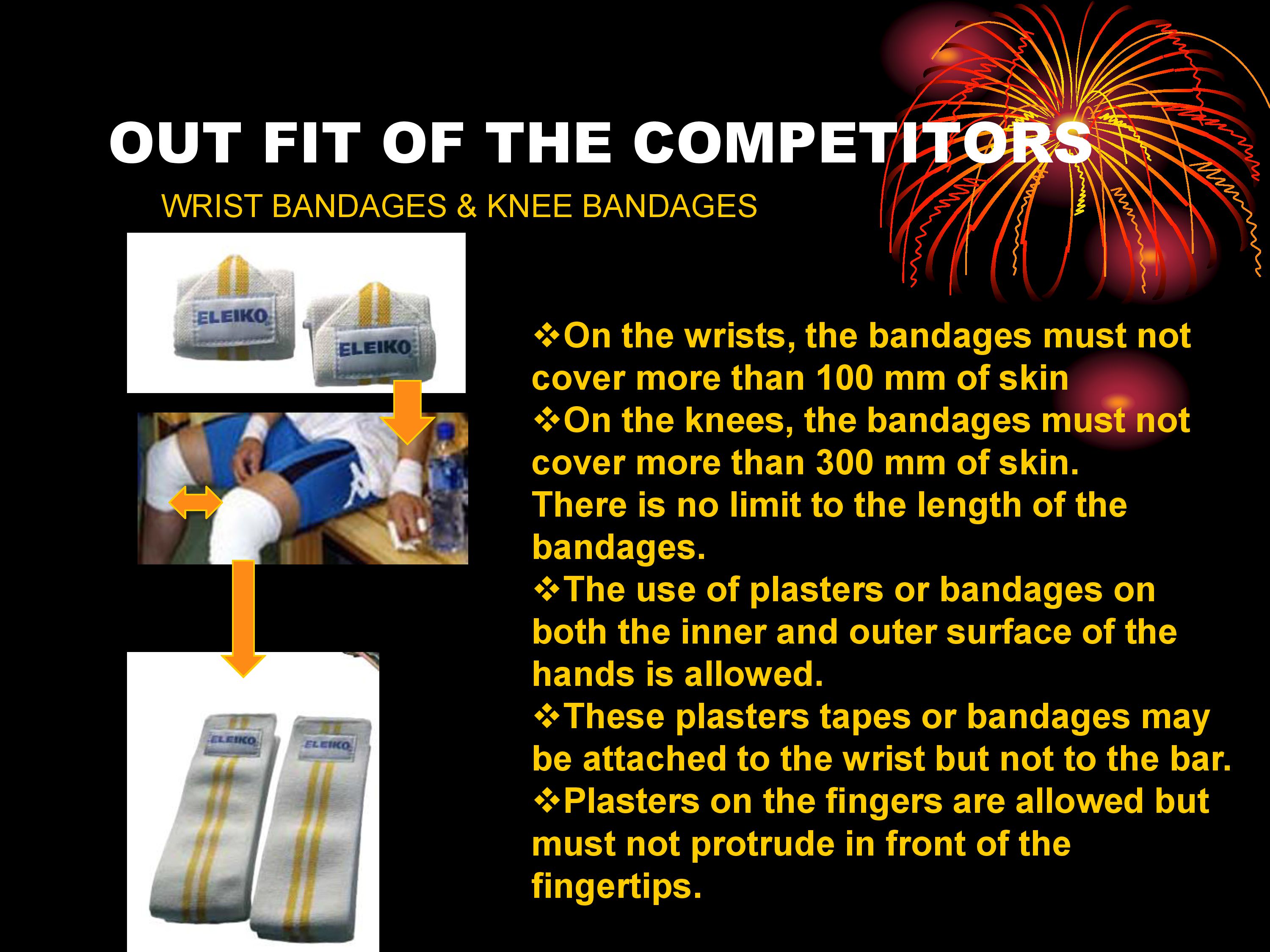 OUT FIT OF THE COMPETITORS

WRIST BANDAGES & KNEE BANDAGES

ELEIKO ELEIKO

ELEIKO ELEIKO

❖On the wrists, the bandages must not cover more than 100 mm of skin
❖On the knees, the bandages must not cover more than 300 mm of skin. There is no limit to the length of the bandages.
❖The use of plasters or bandages on both the inner and outer surface of the hands is allowed.
❖These plasters tapes or bandages may be attached to the wrist but not to the bar.
❖Plasters on the fingers are allowed but must not protrude in front of the fingertips.